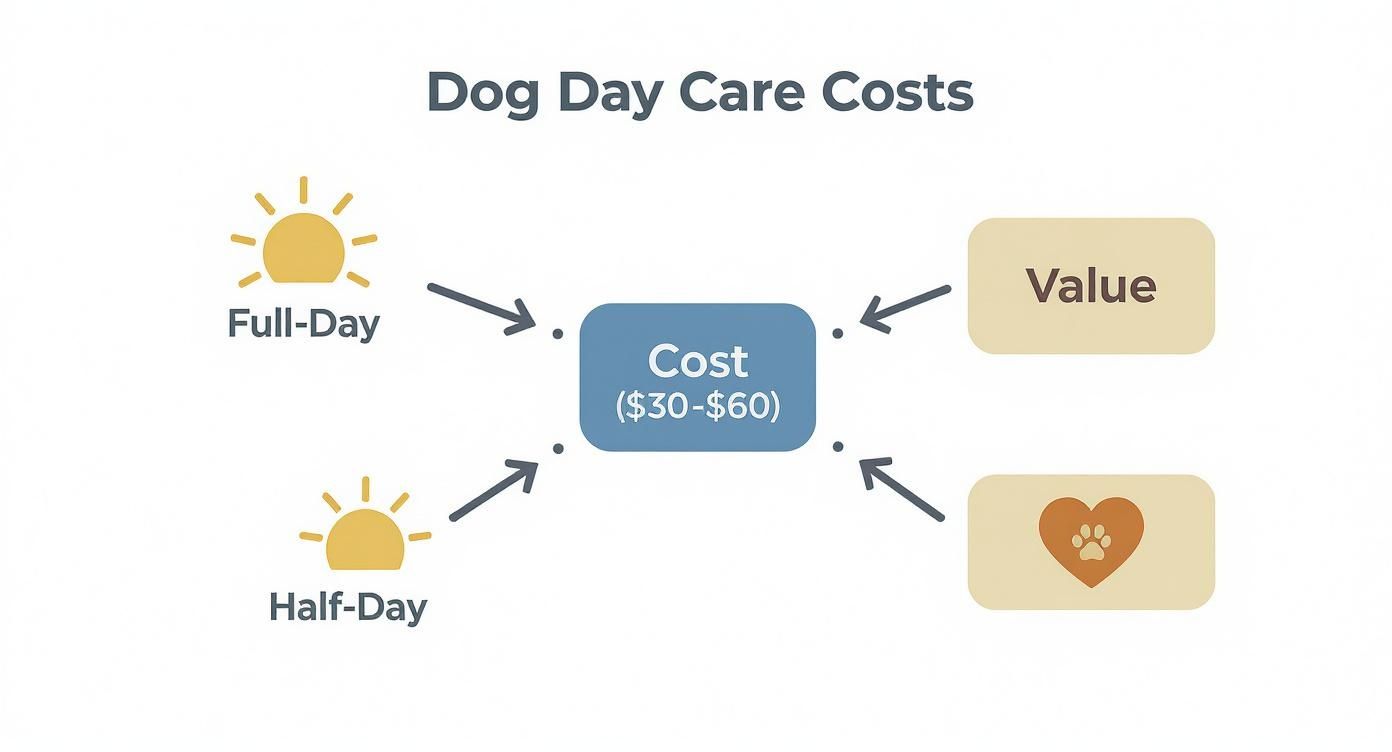 Dog Day Care Costs

Full-Day

Half-Day

Cost
(\$30-\$60)

Value